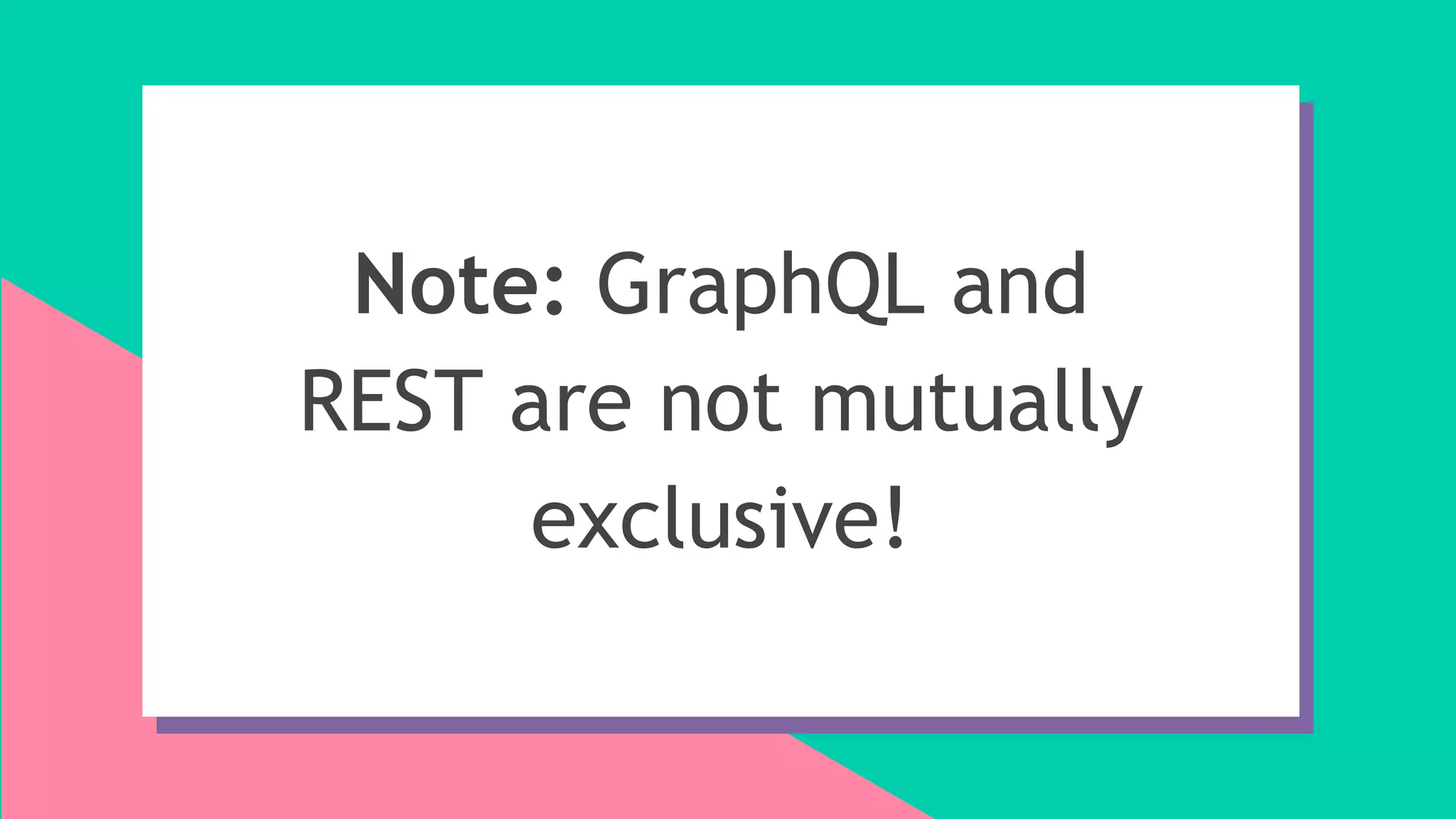 Note: GraphQL and REST are not mutually exclusive!